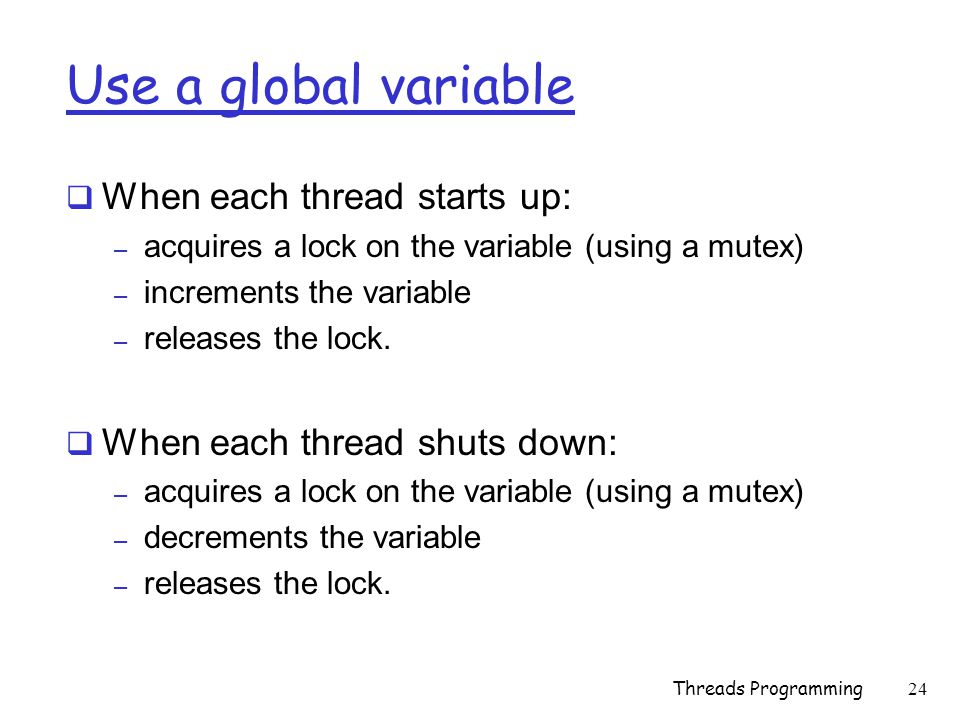 Use a global variable

❑ When each thread starts up:
– acquires a lock on the variable (using a mutex)
– increments the variable
– releases the lock.

❑ When each thread shuts down:
– acquires a lock on the variable (using a mutex)
– decrements the variable
– releases the lock.

Threads Programming 24